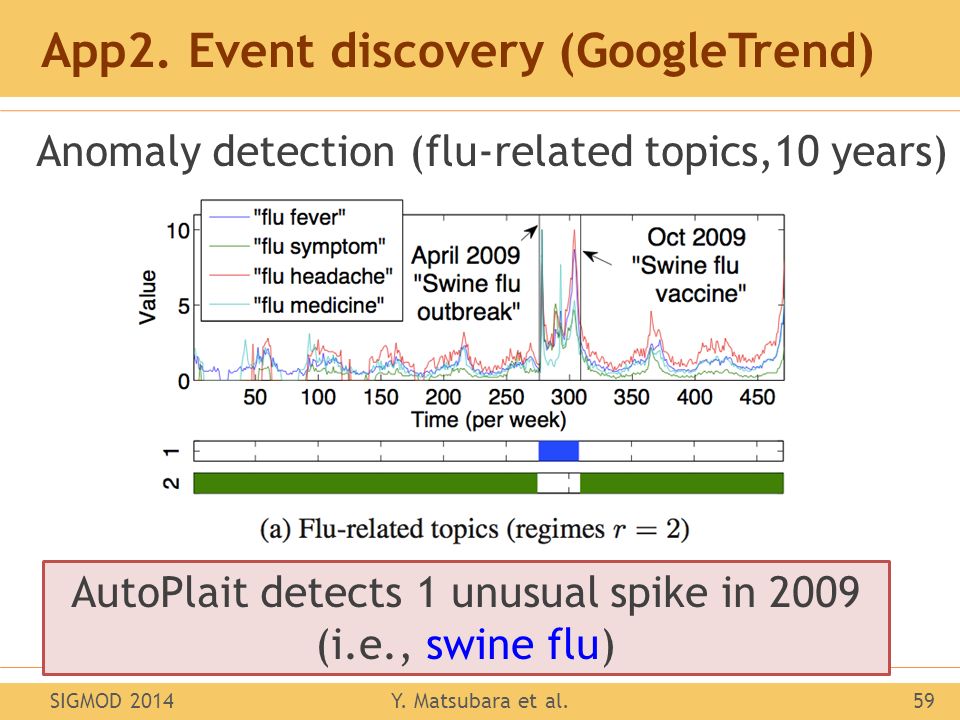 App2. Event discovery (GoogleTrend)

Anomaly detection (flu-related topics,10 years)

"flu fever"
"flu symptom"
"flu headache"
"flu medicine"

April 2009 "Swine flu outbreak"

Oct 2009 "Swine flu vaccine"

Value

10
5
0

50 100 150 200 250 300 350 400 450

Time (per week)

1
2

(a) Flu-related topics (regimes $r = 2$)

AutoPlait detects 1 unusual spike in 2009 (i.e., swine flu)

SIGMOD 2014

Y. Matsubara et al.

59